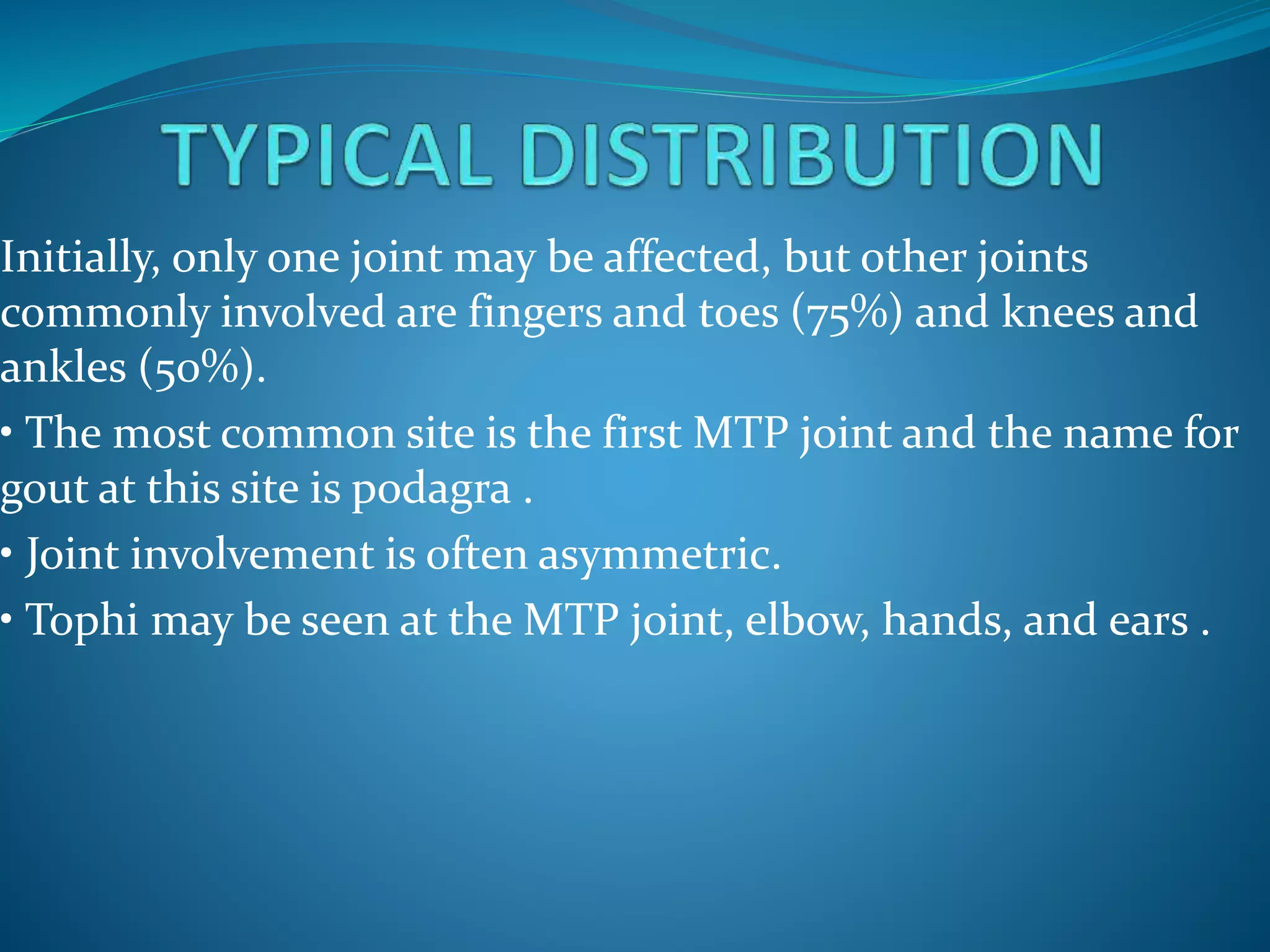 TYPICAL DISTRIBUTION

Initially, only one joint may be affected, but other joints commonly involved are fingers and toes (75%) and knees and ankles (50%).

• The most common site is the first MTP joint and the name for gout at this site is podagra .

• Joint involvement is often asymmetric.

• Tophi may be seen at the MTP joint, elbow, hands, and ears .